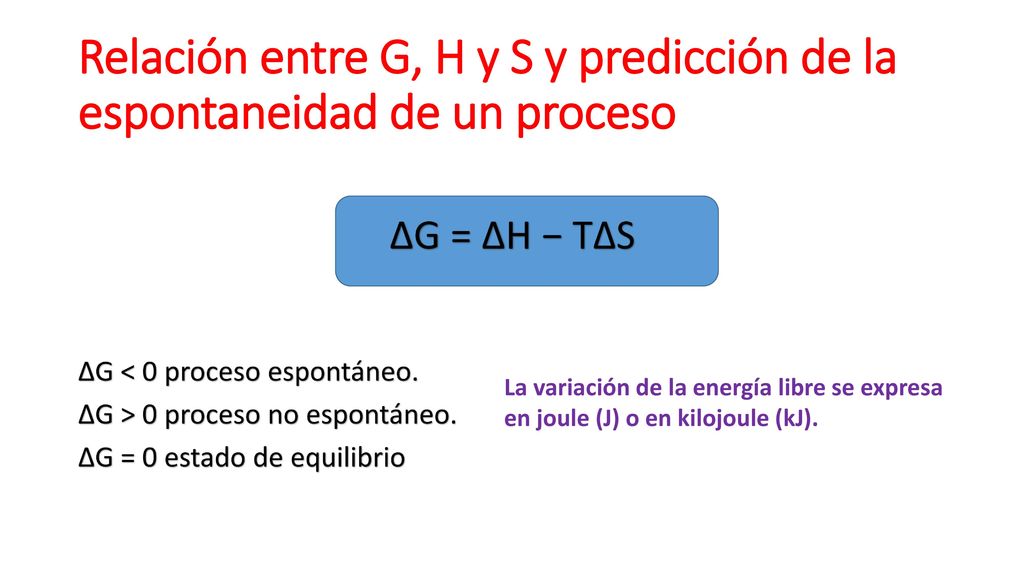 Relación entre G, H y S y predicción de la espontaneidad de un proceso

$\Delta G = \Delta H - T\Delta S$

$\Delta G < 0$ proceso espontáneo.

$\Delta G > 0$ proceso no espontáneo.

$\Delta G = 0$ estado de equilibrio

La variación de la energía libre se expresa en joule (J) o en kilojoule (kJ).